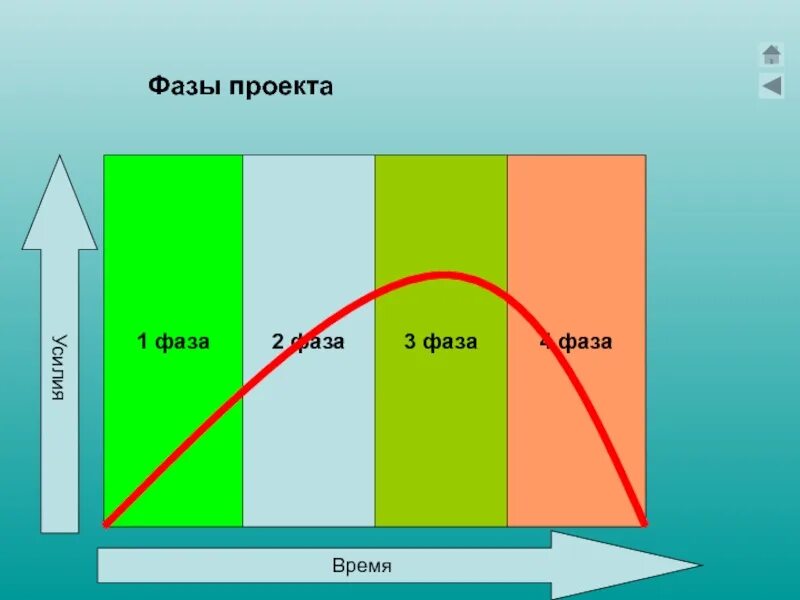 Фазы проекта

Усилия

1 фаза

2 фаза

3 фаза

4 фаза

Время